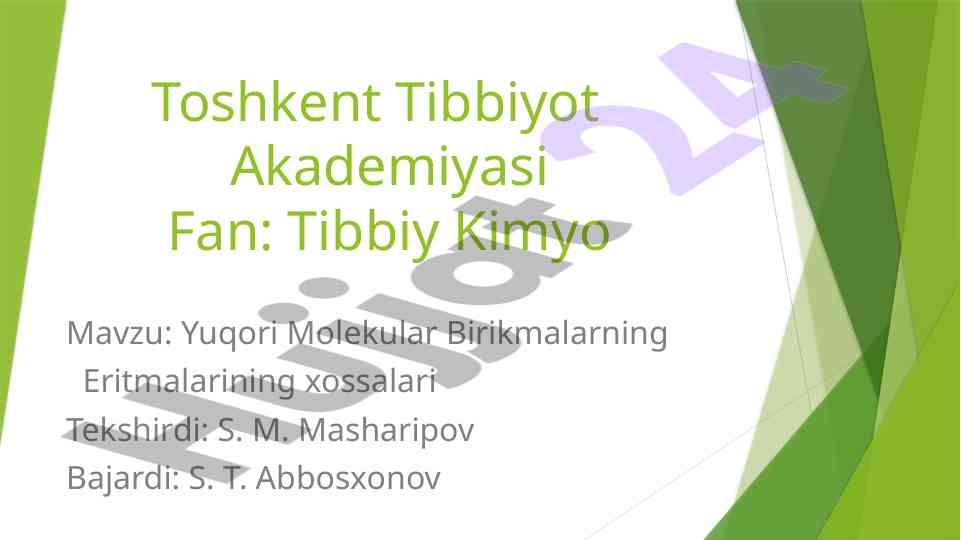 Toshkent Tibbiyot Akademiyasi
Fan: Tibbiy Kimyo

Mavzu: Yuqori Molekular Birikmalarning Eritmalarining xossalari
Tekshirdi: S. M. Masharipov
Bajardi: S. T. Abbosxonov

Hujjat24